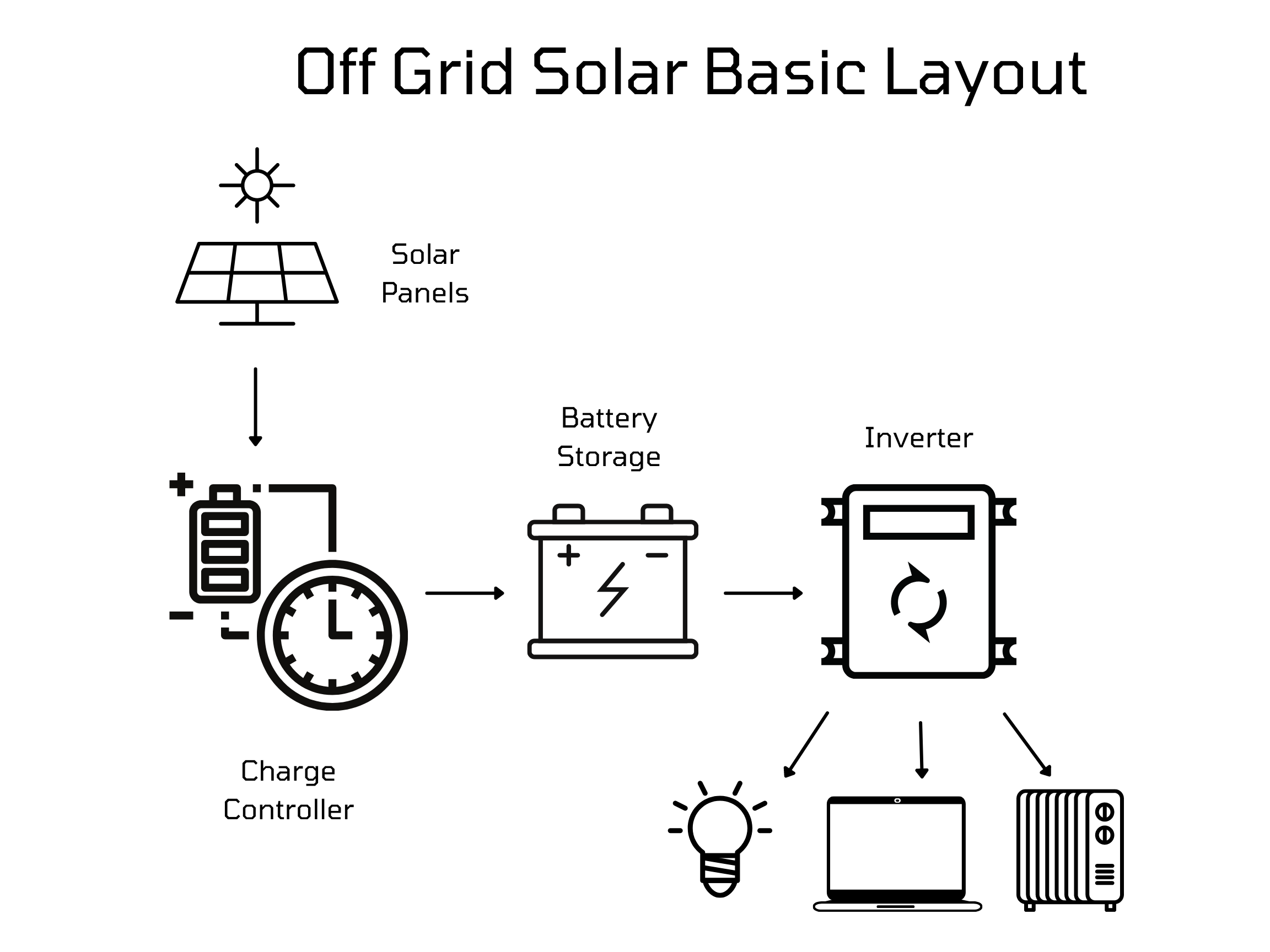 Off Grid Solar Basic Layout

Solar Panels

Battery Storage

Inverter

Charge Controller